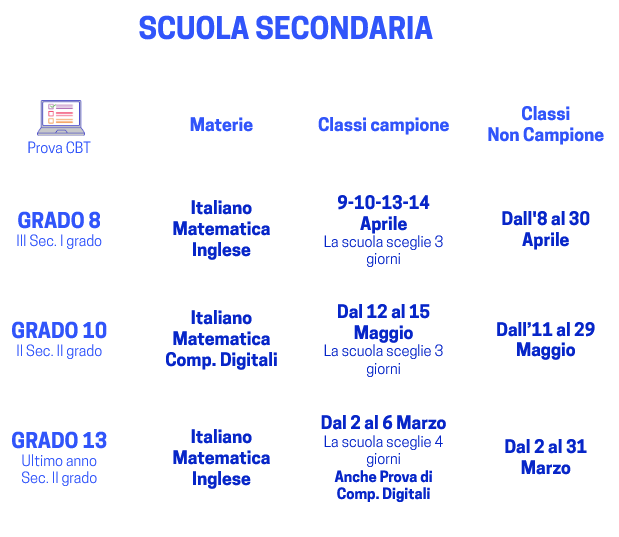 SCUOLA SECONDARIA

| Prova CBT | Materie | Classi campione | Classi Non Campione |
|---|---|---|---|
| GRADO 8 III Sec. I grado | Italiano Matematica Inglese | 9-10-13-14 Aprile La scuola sceglie 3 giorni | Dall'8 al 30 Aprile |
| GRADO 10 II Sec. II grado | Italiano Matematica Comp. Digitali | Dal 12 al 15 Maggio La scuola sceglie 3 giorni | Dall'11 al 29 Maggio |
| GRADO 13 Ultimo anno Sec. II grado | Italiano Matematica Inglese | Dal 2 al 6 Marzo La scuola sceglie 4 giorni Anche Prova di Comp. Digitali | Dal 2 al 31 Marzo |